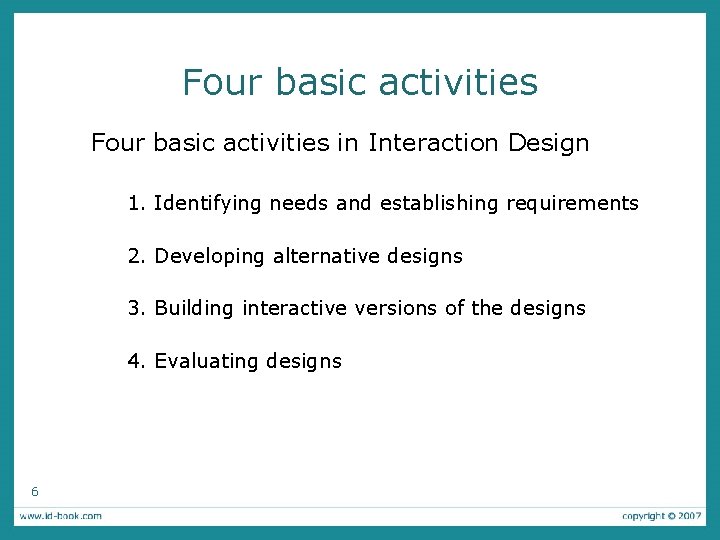 Four basic activities

Four basic activities in Interaction Design

1. Identifying needs and establishing requirements

2. Developing alternative designs

3. Building interactive versions of the designs

4. Evaluating designs

6

www.id-book.com

copyright © 2007